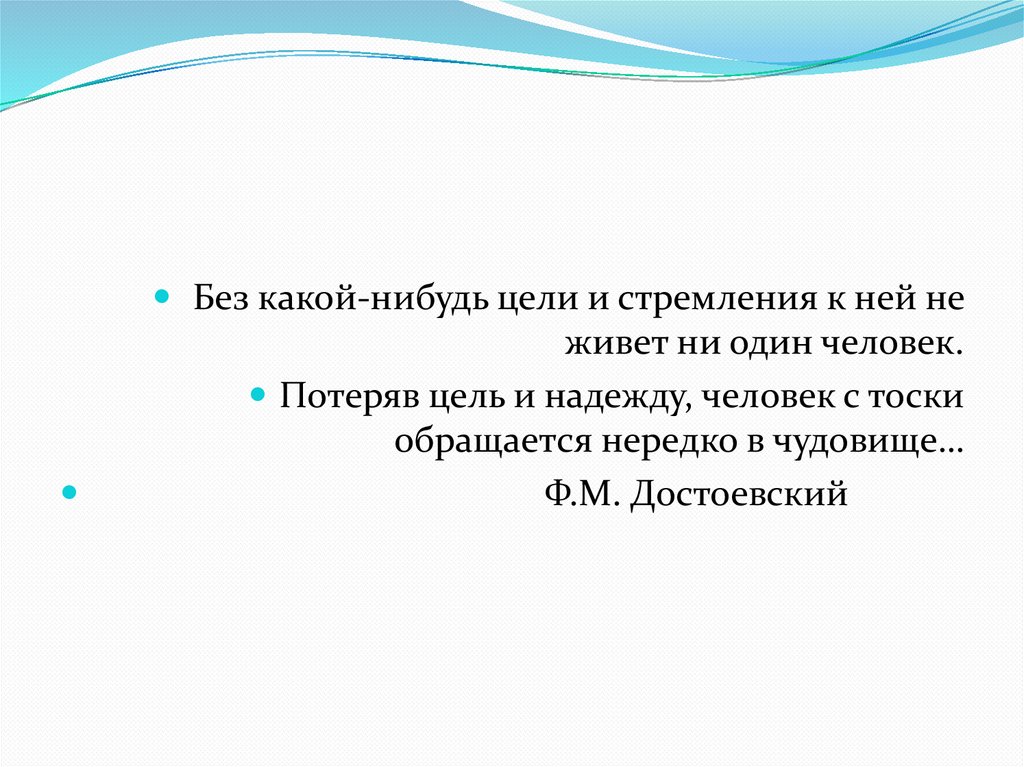 Без какой-нибудь цели и стремления к ней не живет ни один человек.

Потеряв цель и надежду, человек с тоски обращается нередко в чудовище…

Ф.М. Достоевский